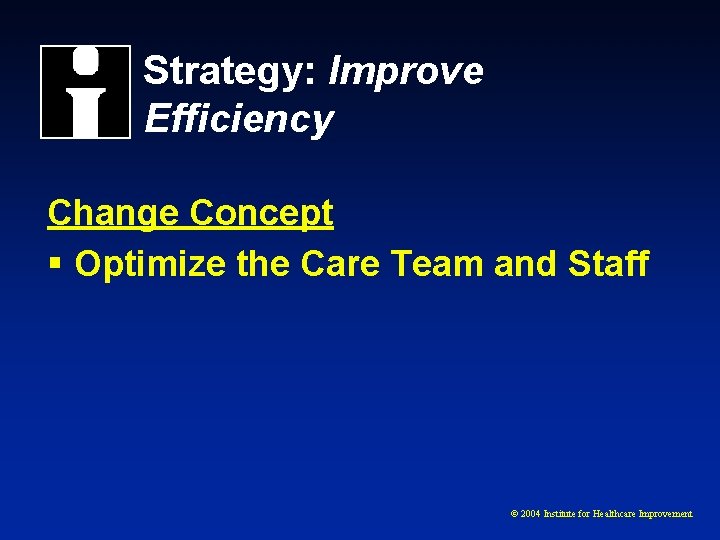 Strategy: Improve Efficiency

Change Concept

▪ Optimize the Care Team and Staff

© 2004 Institute for Healthcare Improvement